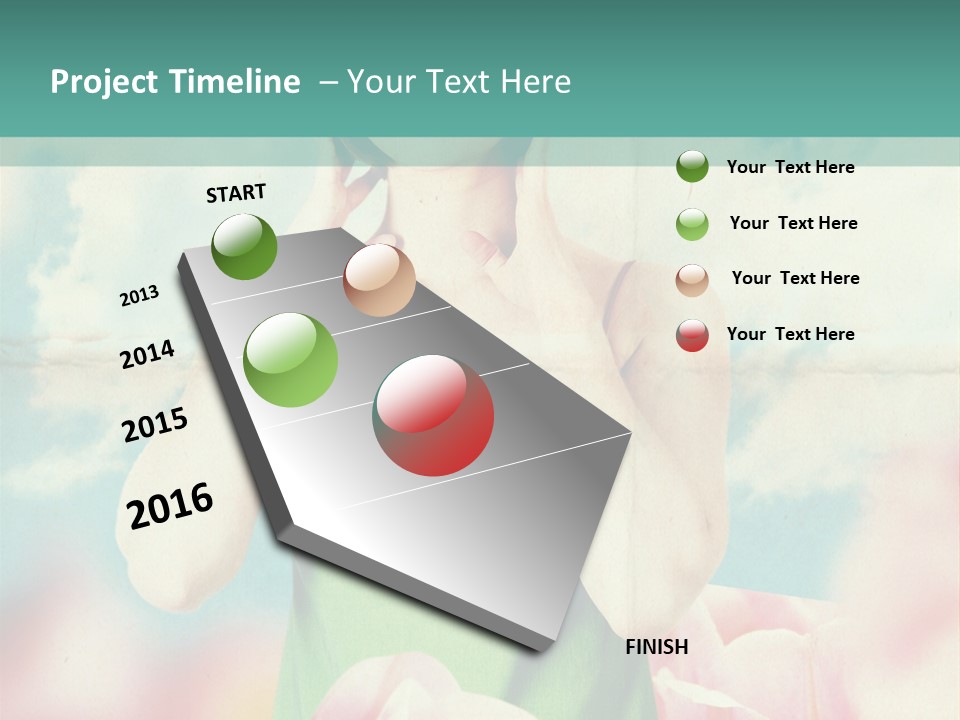 Project Timeline – Your Text Here

START

2013

2014

2015

2016

FINISH

Your Text Here

Your Text Here

Your Text Here

Your Text Here